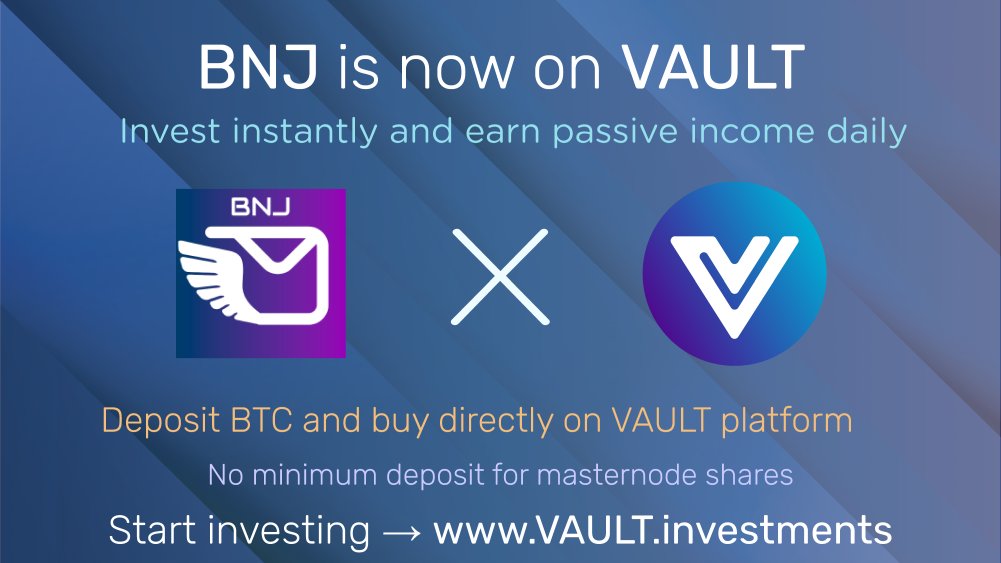 BNJ is now on VAULT

Invest instantly and earn passive income daily

BNJ

Deposit BTC and buy directly on VAULT platform

No minimum deposit for masternode shares

Start investing → www.VAULT.investments